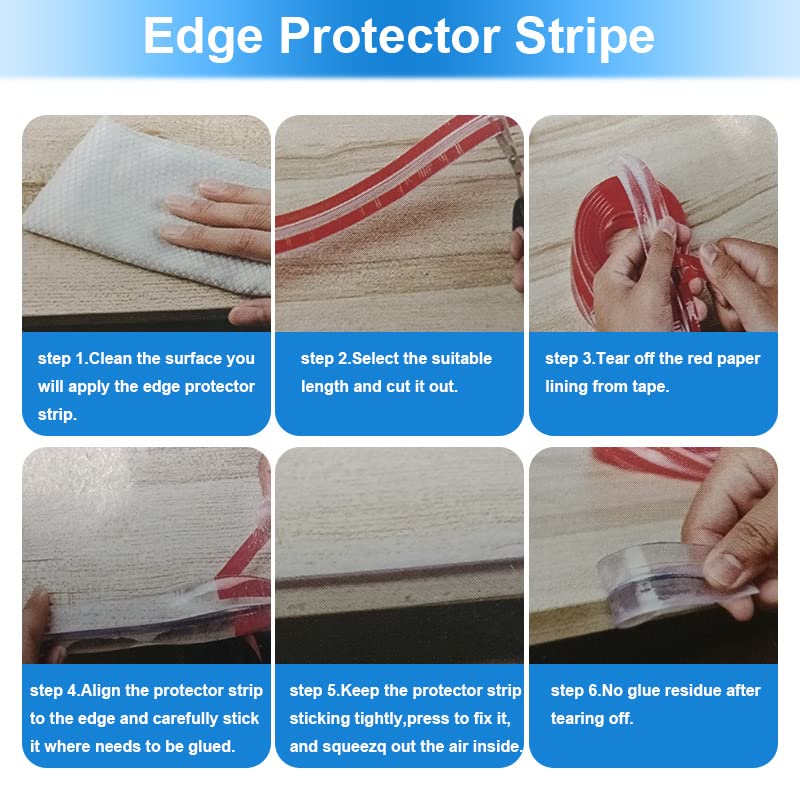 Edge Protector Stripe

step 1.Clean the surface you will apply the edge protector strip.

step 2.Select the suitable length and cut it out.

step 3.Tear off the red paper lining from tape.

step 4.Align the protector strip to the edge and carefully stick it where needs to be glued.

step 5.Keep the protector strip sticking tightly,press to fix it, and squeezq out the air inside.

step 6.No glue residue after tearing off.